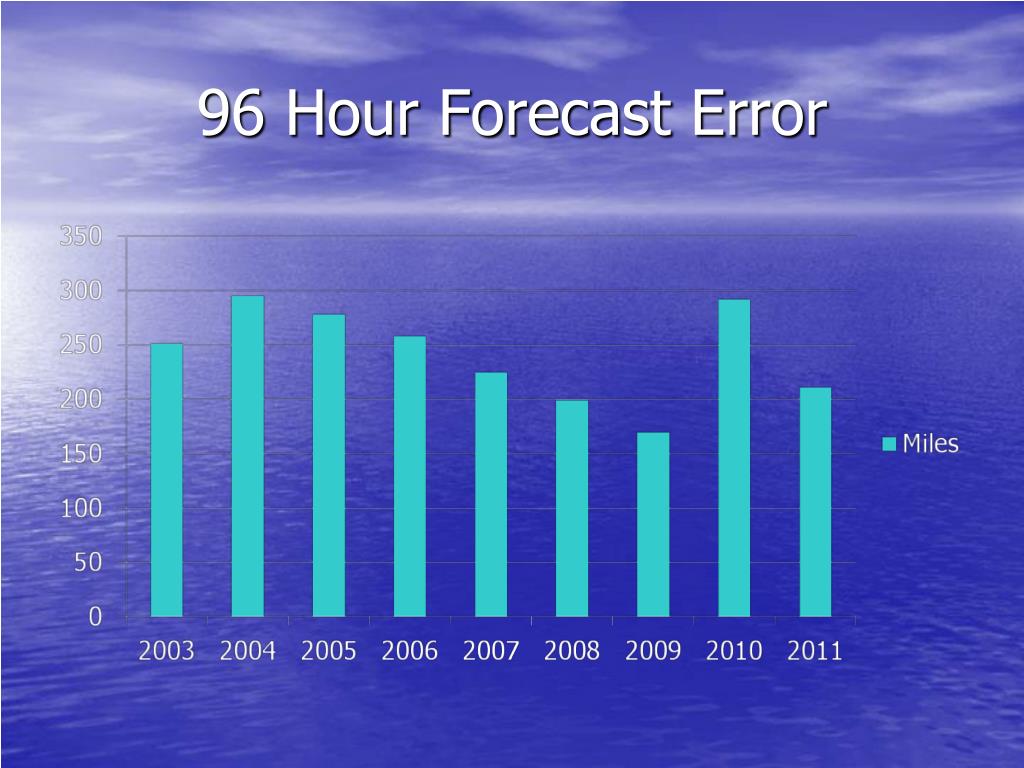 96 Hour Forecast Error

350
300
250
200
150
100
50
0

2003 2004 2005 2006 2007 2008 2009 2010 2011

Miles